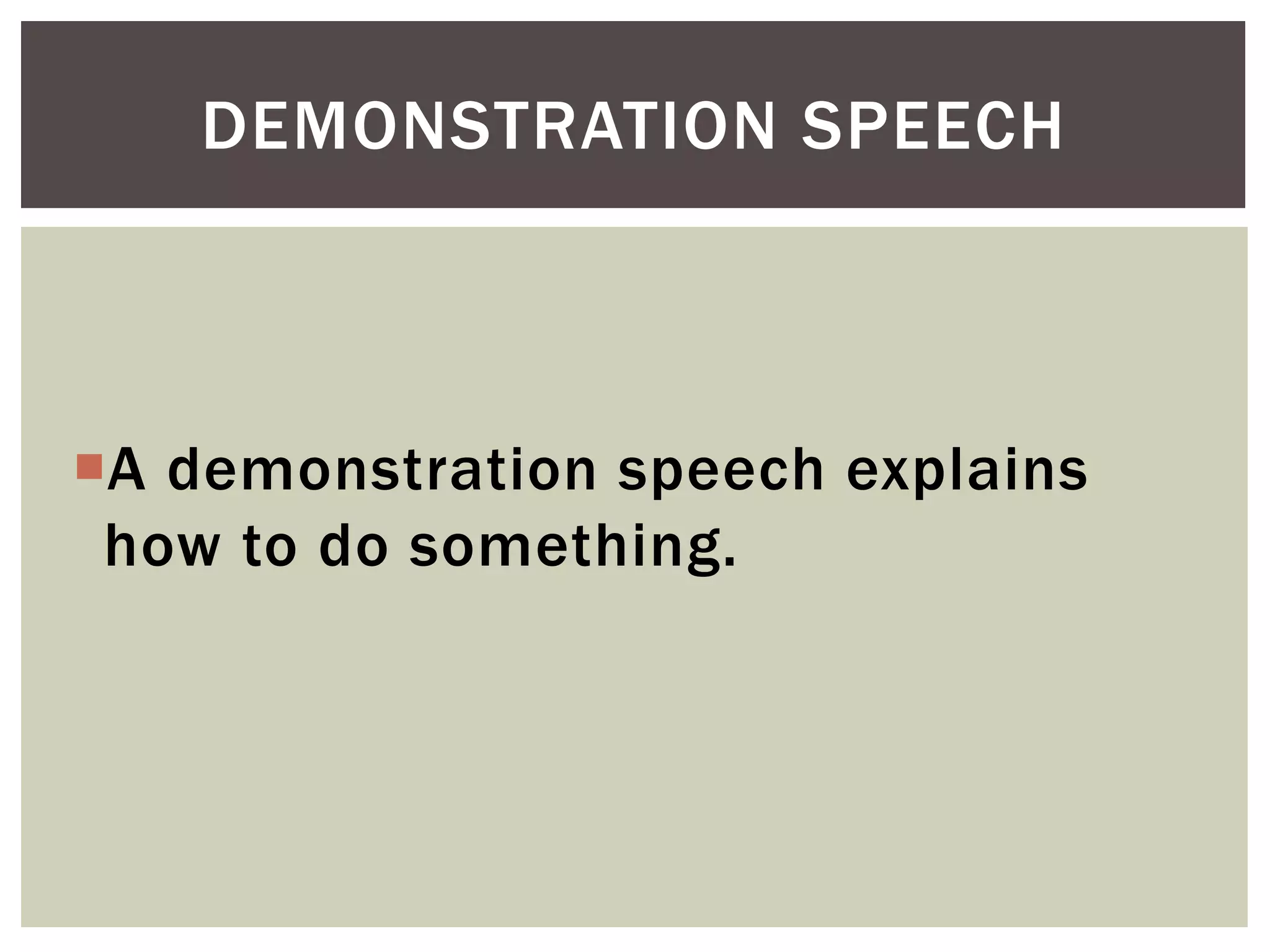 DEMONSTRATION SPEECH

A demonstration speech explains how to do something.